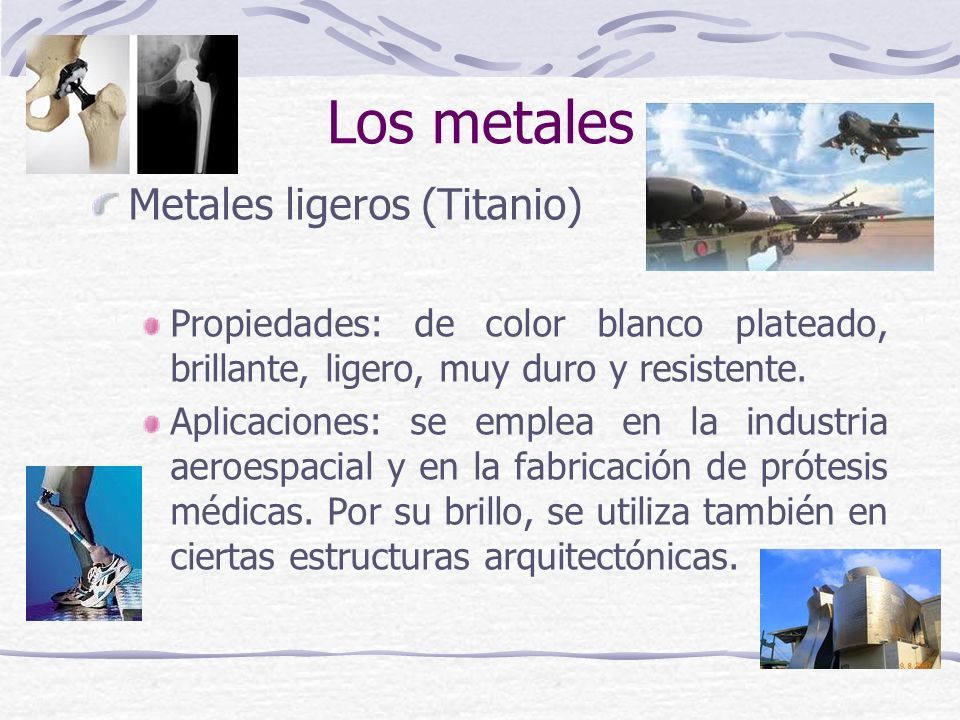 Los metales

Metales ligeros (Titanio)

Propiedades: de color blanco plateado, brillante, ligero, muy duro y resistente.

Aplicaciones: se emplea en la industria aeroespacial y en la fabricación de prótesis médicas. Por su brillo, se utiliza también en ciertas estructuras arquitectónicas.